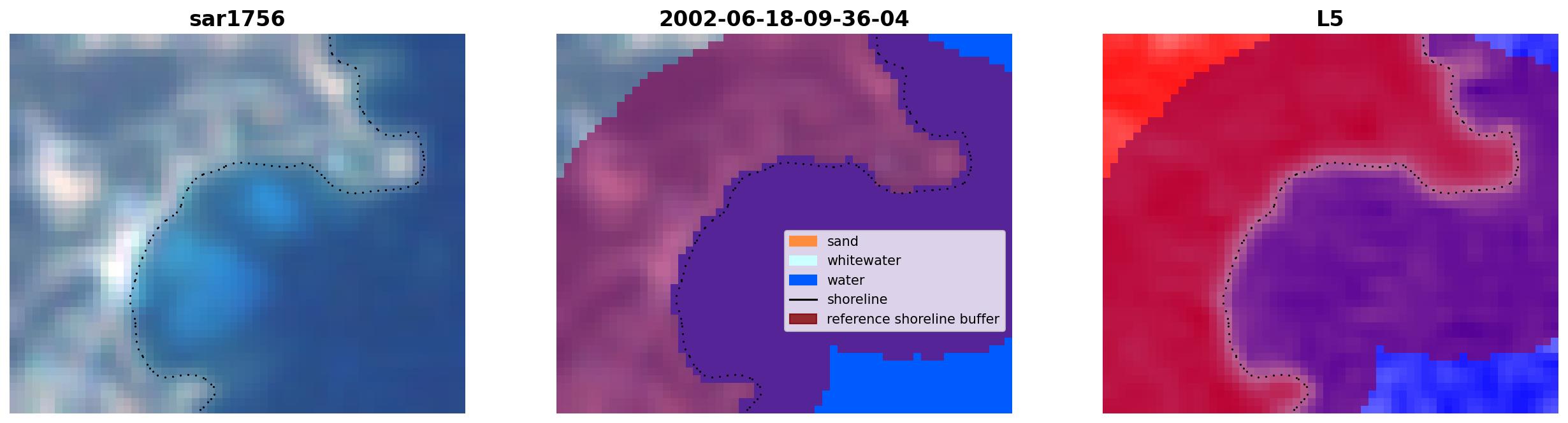 sar1756

2002-06-18-09-36-04

sand
whitewater
water
shoreline
reference shoreline buffer

L5